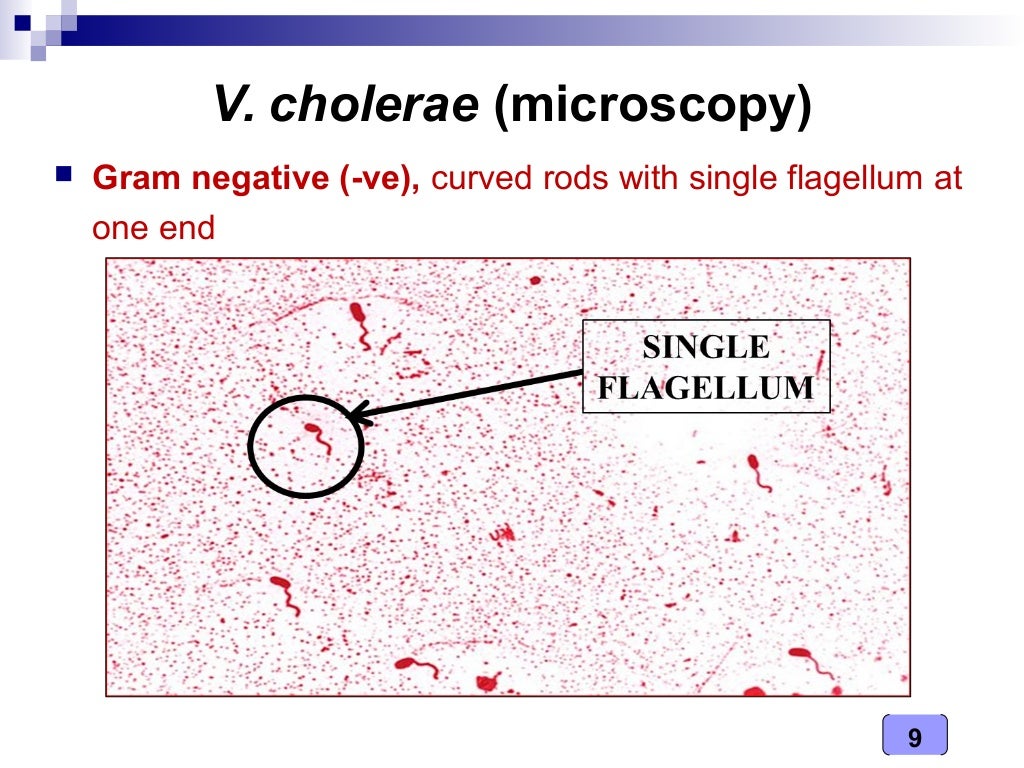 V. cholerae (microscopy)

Gram negative (-ve), curved rods with single flagellum at one end

SINGLE FLAGELLUM

9